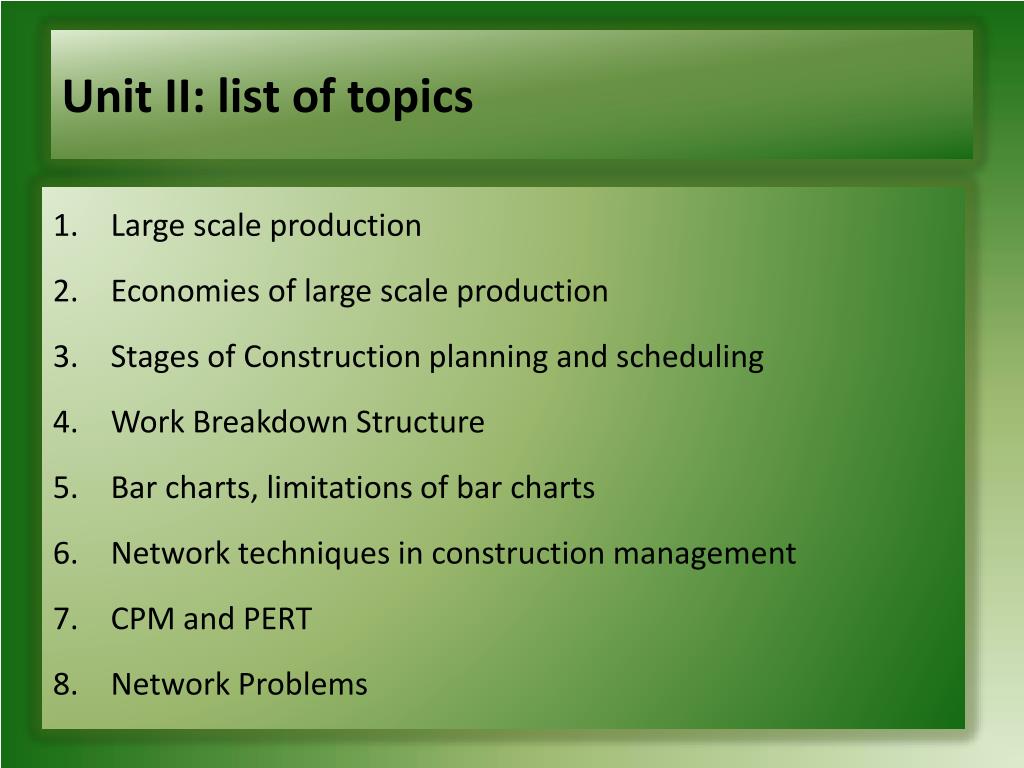 Unit II: list of topics

1. Large scale production
2. Economies of large scale production
3. Stages of Construction planning and scheduling
4. Work Breakdown Structure
5. Bar charts, limitations of bar charts
6. Network techniques in construction management
7. CPM and PERT
8. Network Problems